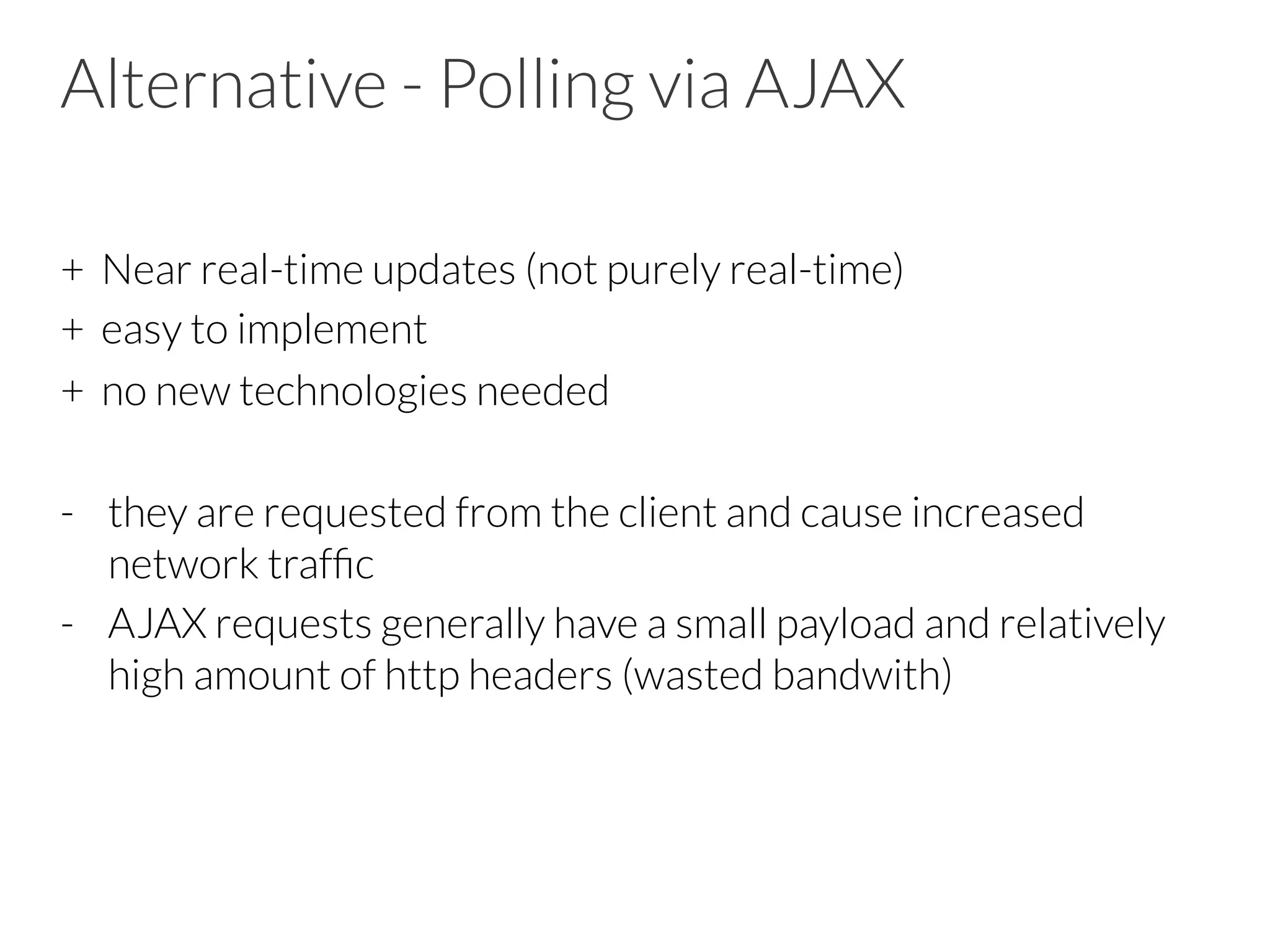 Alternative - Polling via AJAX

+ Near real-time updates (not purely real-time)
+ easy to implement
+ no new technologies needed

- they are requested from the client and cause increased network traffic
- AJAX requests generally have a small payload and relatively high amount of http headers (wasted bandwith)